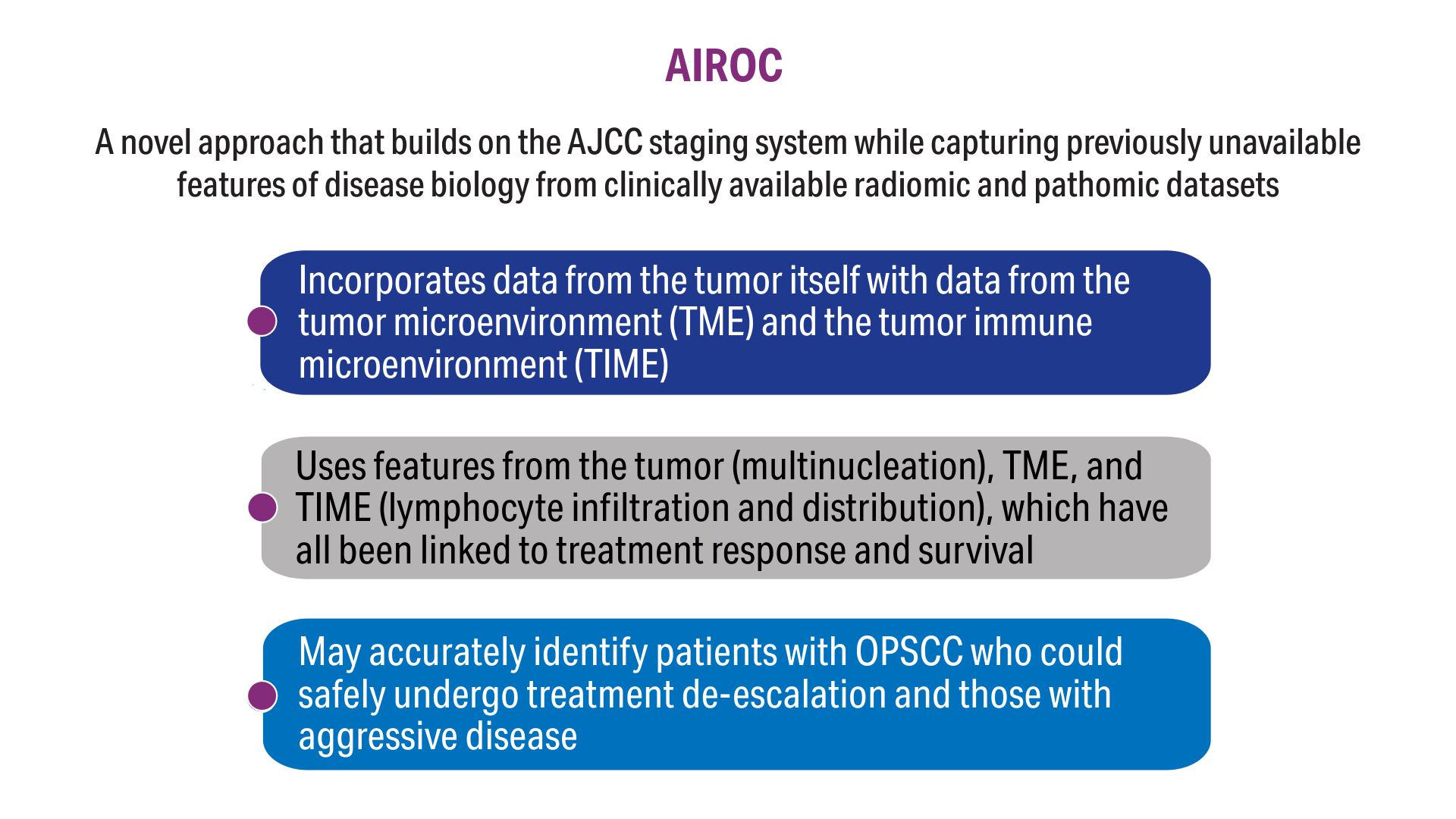 AIROC

A novel approach that builds on the AJCC staging system while capturing previously unavailable features of disease biology from clinically available radiomic and pathomic datasets

Incorporates data from the tumor itself with data from the tumor microenvironment (TME) and the tumor immune microenvironment (TIME)

Uses features from the tumor (multinucleation), TME, and TIME (lymphocyte infiltration and distribution), which have all been linked to treatment response and survival

May accurately identify patients with OPSCC who could safely undergo treatment de-escalation and those with aggressive disease